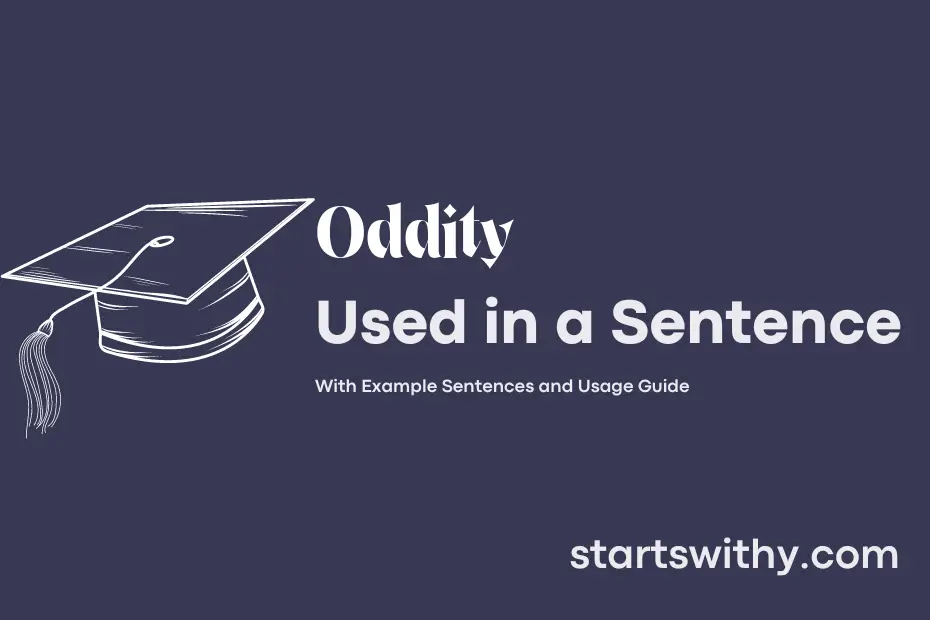 Oddity
Used in a Sentence

With Example Sentences and Usage Guide

startswithy.com